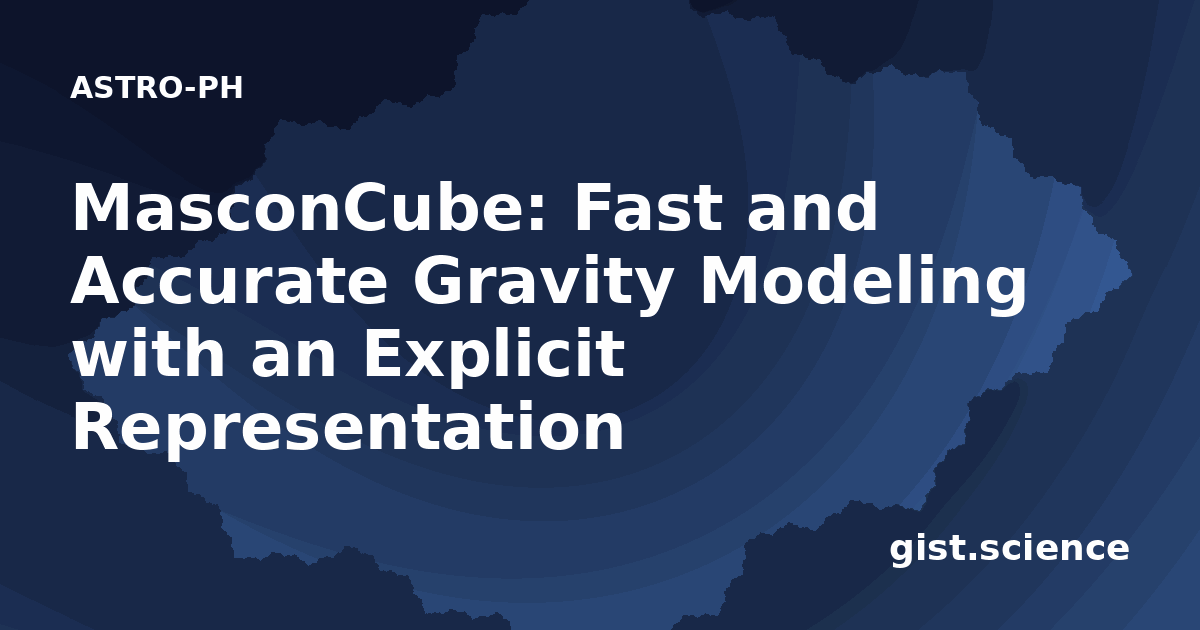 ASTRO-PH

MasconCube: Fast and Accurate Gravity Modeling with an Explicit Representation

gist.science